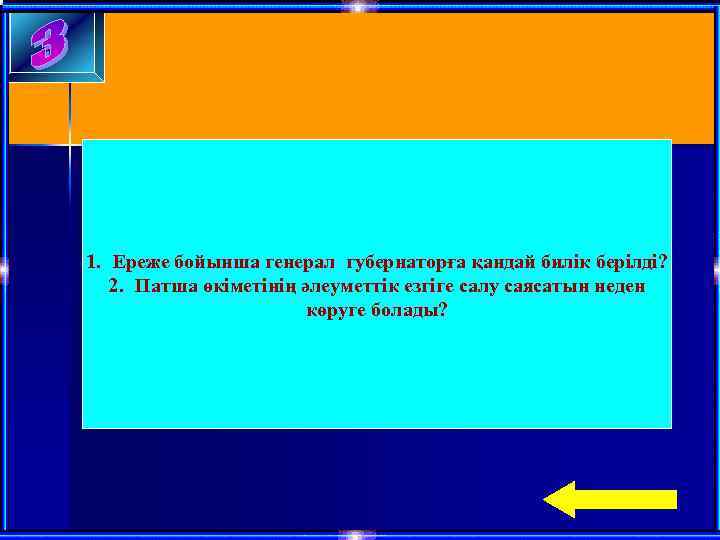 3

1. Ереже бойынша генерал губернаторға қандай билік берілді?
2. Патша өкіметінің әлеуметтік езгіге салу саясатын неден көруге болады?